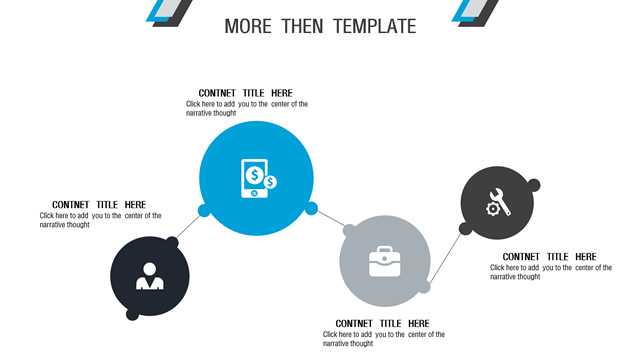 MORE THEN TEMPLATE

CONTNET TITLE HERE
Click here to add you to the center of the narrative thought

CONTNET TITLE HERE
Click here to add you to the center of the narrative thought

CONTNET TITLE HERE
Click here to add you to the center of the narrative thought

CONTNET TITLE HERE
Click here to add you to the center of the narrative thought